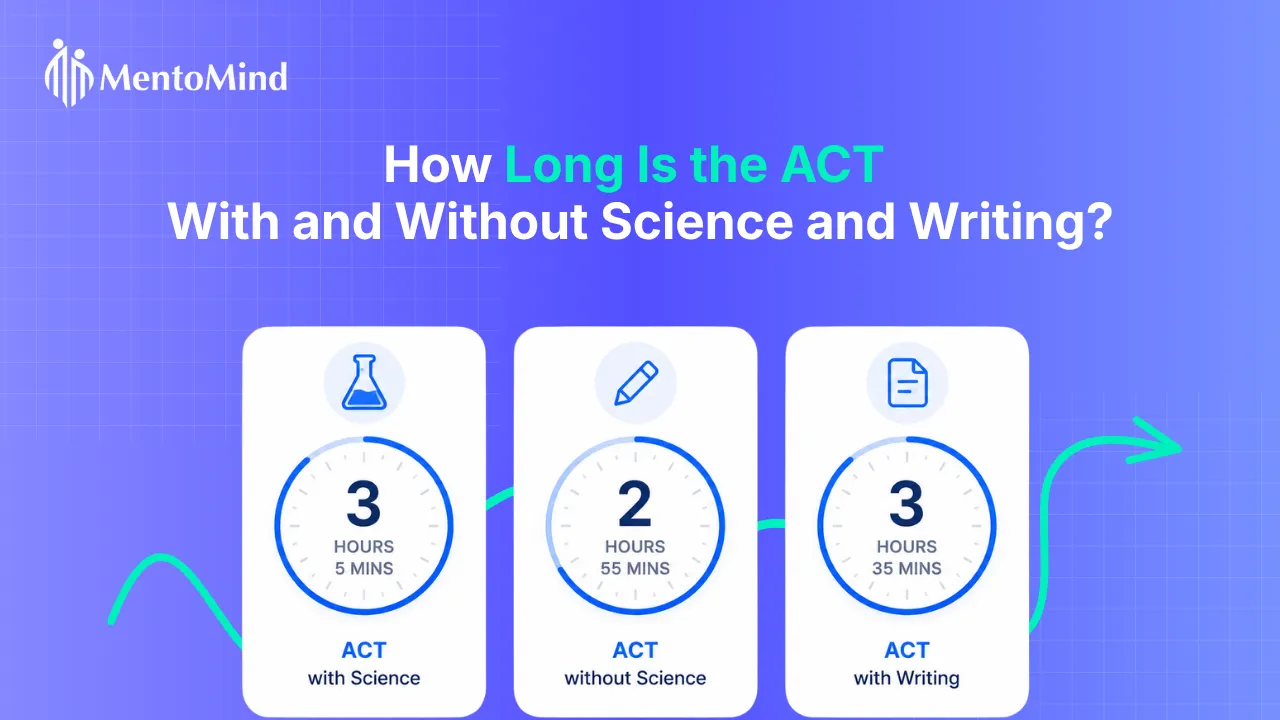 MentoMind

How Long Is the ACT
With and Without Science and Writing?

3
HOURS
5 MINS
ACT
with Science

2
HOURS
55 MINS
ACT
without Science

3
HOURS
35 MINS
ACT
with Writing